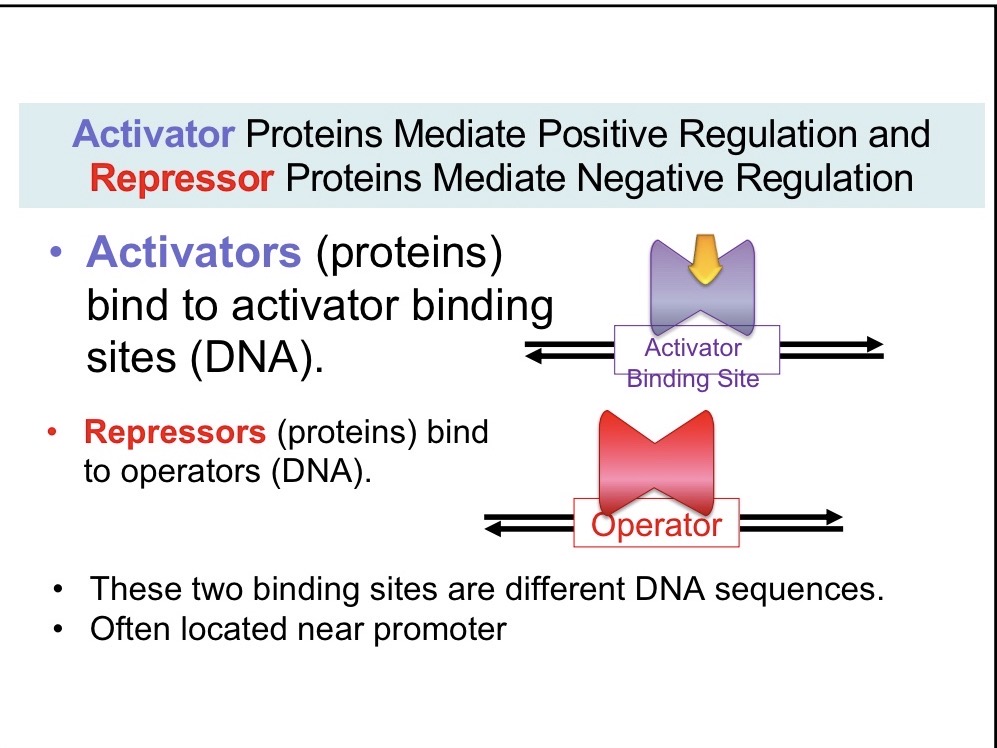 Activator Proteins Mediate Positive Regulation and Repressor Proteins Mediate Negative Regulation

• Activators (proteins) bind to activator binding sites (DNA).

Activator Binding Site

• Repressors (proteins) bind to operators (DNA).

Operator

• These two binding sites are different DNA sequences.
• Often located near promoter